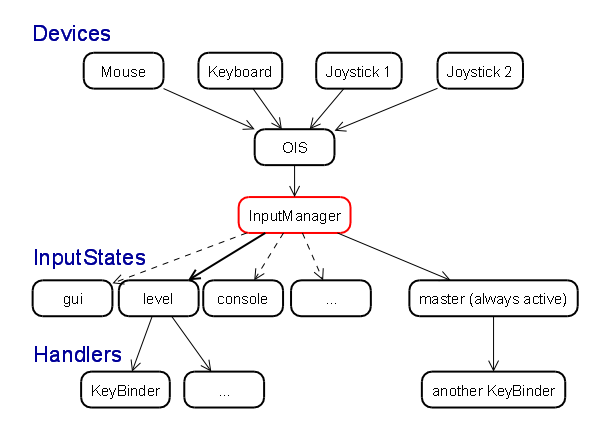 Devices

Mouse

Keyboard

Joystick 1

Joystick 2

OIS

InputManager

InputStates

gui

level

console

...

master (always active)

Handlers

KeyBinder

...

another KeyBinder